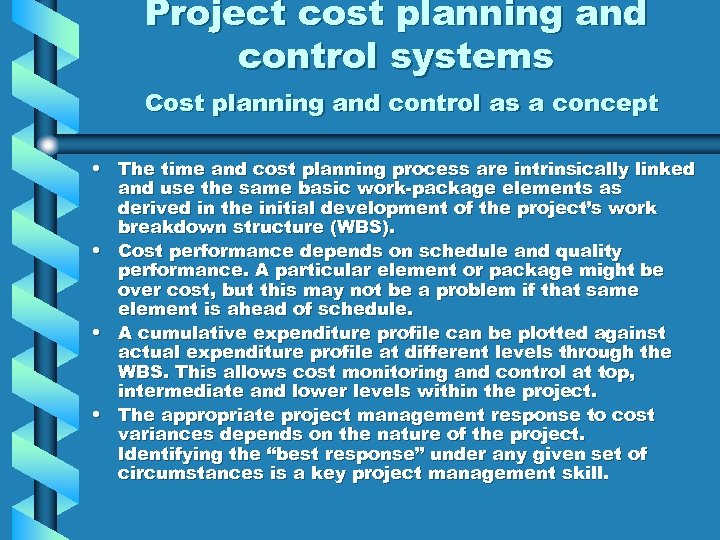 Project cost planning and control systems

Cost planning and control as a concept

• The time and cost planning process are intrinsically linked and use the same basic work-package elements as derived in the initial development of the project's work breakdown structure (WBS).
• Cost performance depends on schedule and quality performance. A particular element or package might be over cost, but this may not be a problem if that same element is ahead of schedule.
• A cumulative expenditure profile can be plotted against actual expenditure profile at different levels through the WBS. This allows cost monitoring and control at top, intermediate and lower levels within the project.
• The appropriate project management response to cost variances depends on the nature of the project. Identifying the "best response" under any given set of circumstances is a key project management skill.